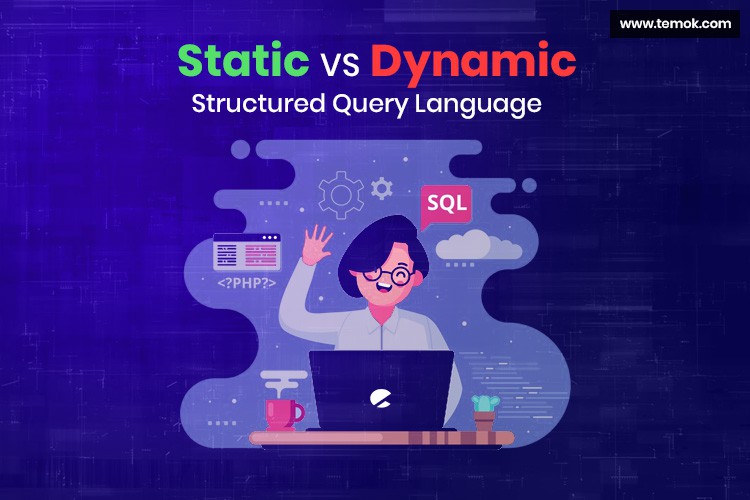 www.temok.com

Static vs Dynamic
Structured Query Language

SQL

<?PHP?>